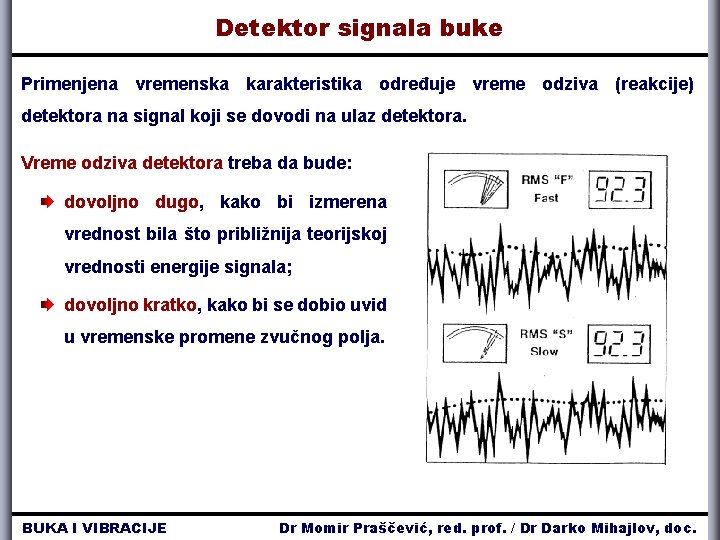 Detektor signala buke

Primenjena vremenska karakteristika određuje vreme odziva (reakcije) detektora na signal koji se dovodi na ulaz detektora.

Vreme odziva detektora treba da bude:

dovoljno dugo, kako bi izmerena vrednost bila što približnija teorijskoj vrednosti energije signala;

dovoljno kratko, kako bi se dobio uvid u vremenske promene zvučnog polja.

RMS "F"
Fast
92.3

RMS "S"
Slow
92.3

BUKA I VIBRACIJE

Dr Momir Praščević, red. prof. / Dr Darko Mihajlov, doc.